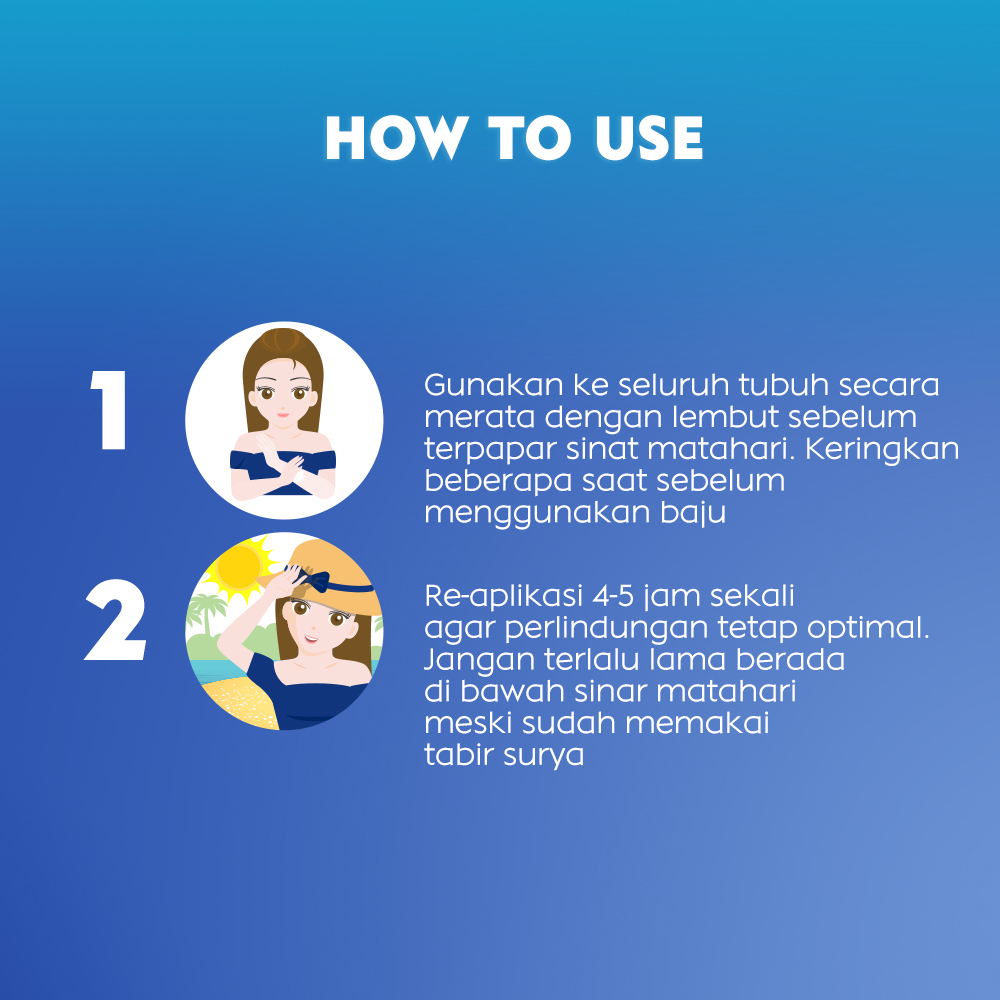 HOW TO USE

1

Gunakan ke seluruh tubuh secara merata dengan lembut sebelum terpapar sinat matahari. Keringkan beberapa saat sebelum menggunakan baju

2

Re-aplikasi 4-5 jam sekali agar perlindungan tetap optimal. Jangan terlalu lama berada di bawah sinar matahari meski sudah memakai tabir surya